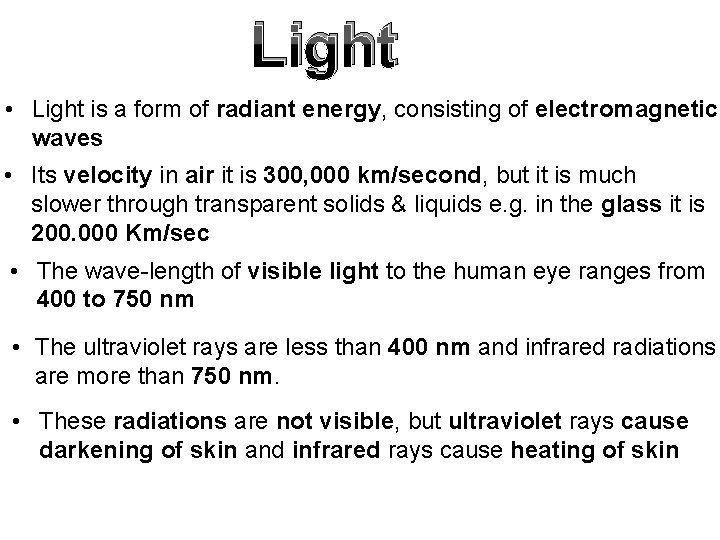 Light

• Light is a form of radiant energy, consisting of electromagnetic waves

• Its velocity in air it is 300,000 km/second, but it is much slower through transparent solids & liquids e.g. in the glass it is 200.000 Km/sec

• The wave-length of visible light to the human eye ranges from 400 to 750 nm

• The ultraviolet rays are less than 400 nm and infrared radiations are more than 750 nm.

• These radiations are not visible, but ultraviolet rays cause darkening of skin and infrared rays cause heating of skin